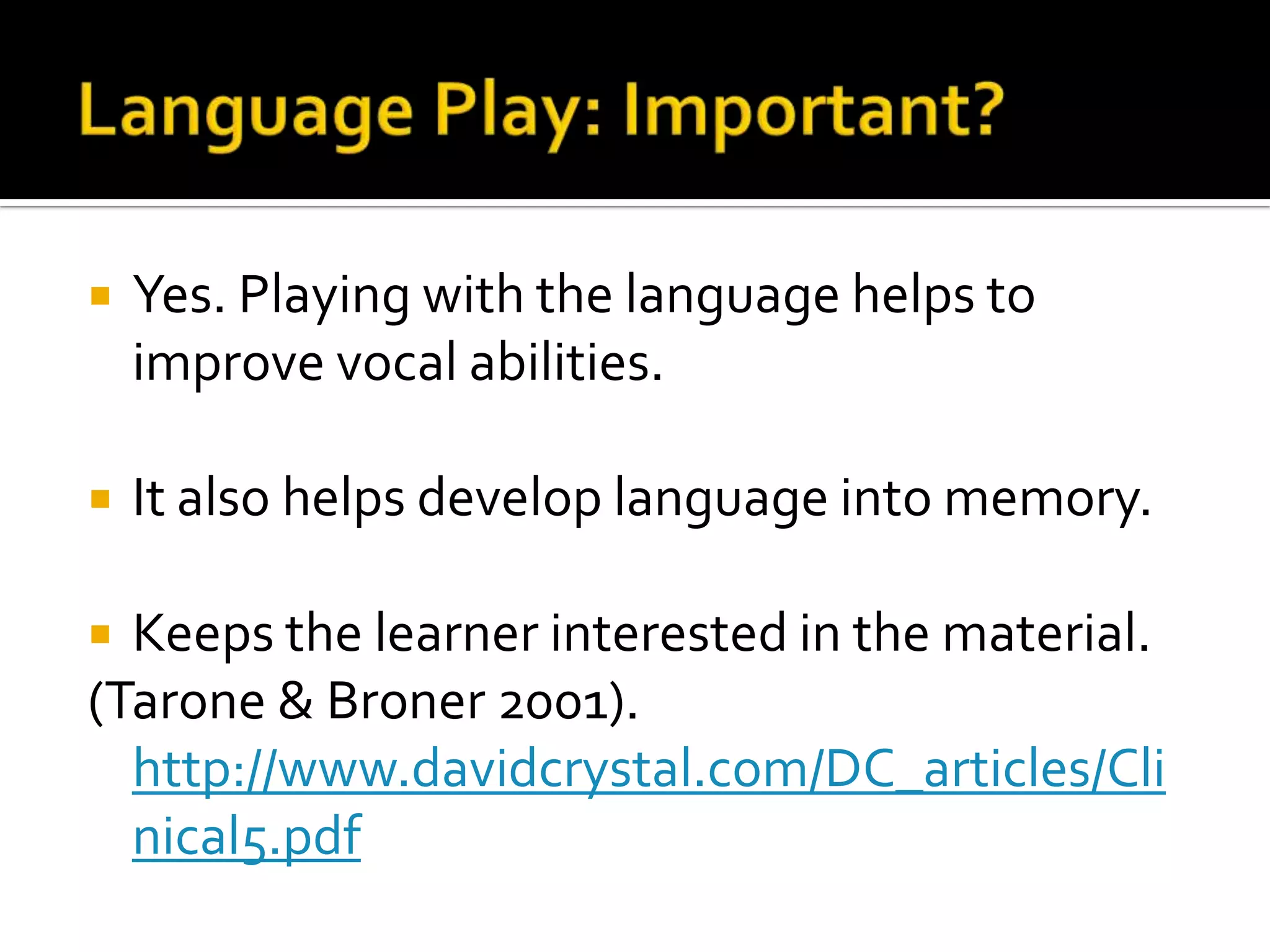 Language Play: Important?

Yes. Playing with the language helps to improve vocal abilities.

It also helps develop language into memory.

Keeps the learner interested in the material.
(Tarone & Broner 2001). http://www.davidcrystal.com/DC_articles/Clinical5.pdf